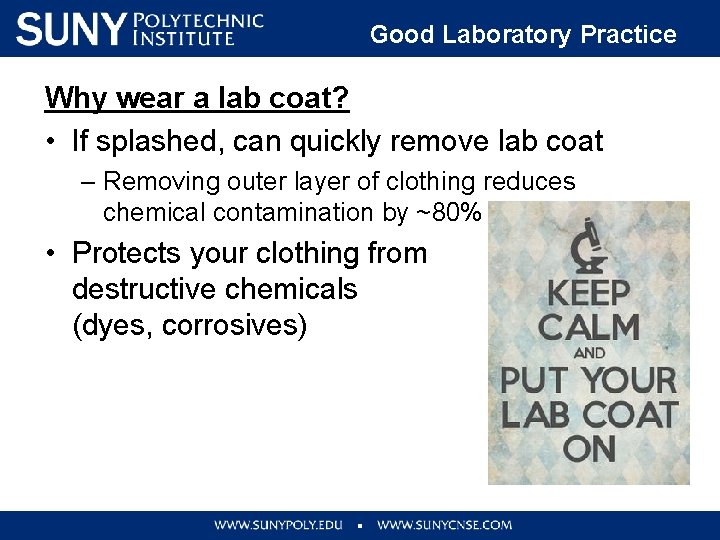 SUNY POLYTECHNIC INSTITUTE

Good Laboratory Practice

Why wear a lab coat?

• If splashed, can quickly remove lab coat
– Removing outer layer of clothing reduces chemical contamination by ~80%

• Protects your clothing from destructive chemicals (dyes, corrosives)

KEEP CALM AND PUT YOUR LAB COAT ON

WWW.SUNYPOLY.EDU ▪ WWW.SUNYCNSE.COM